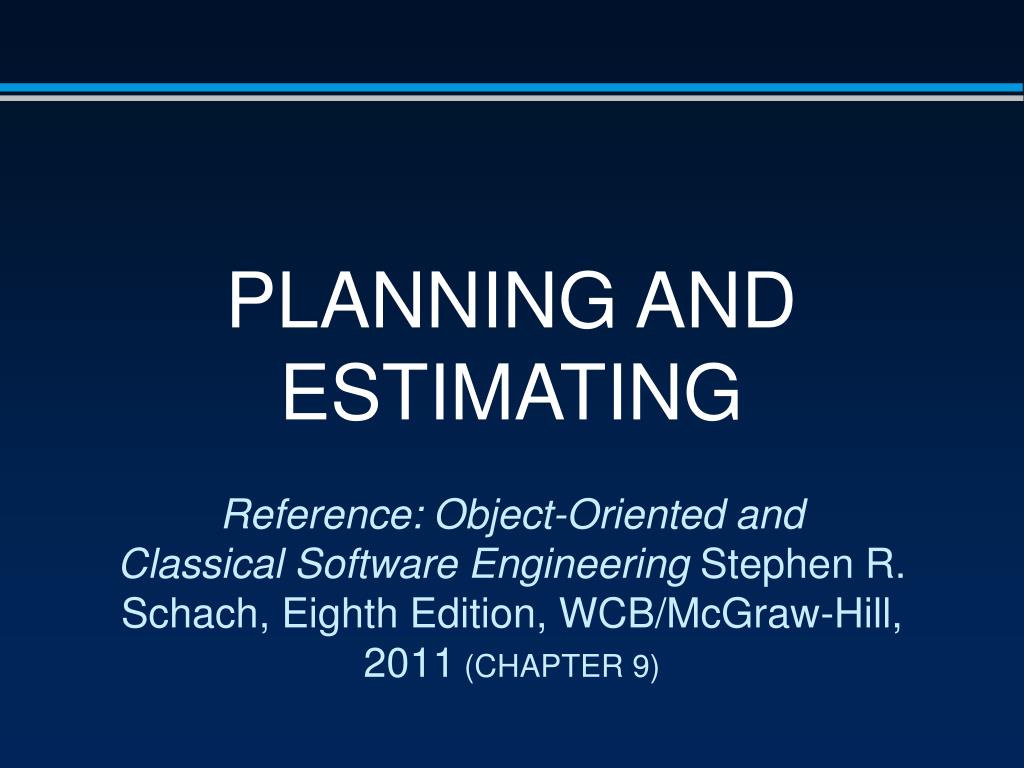 PLANNING AND ESTIMATING

Reference: Object-Oriented and Classical Software Engineering Stephen R. Schach, Eighth Edition, WCB/McGraw-Hill, 2011 (CHAPTER 9)